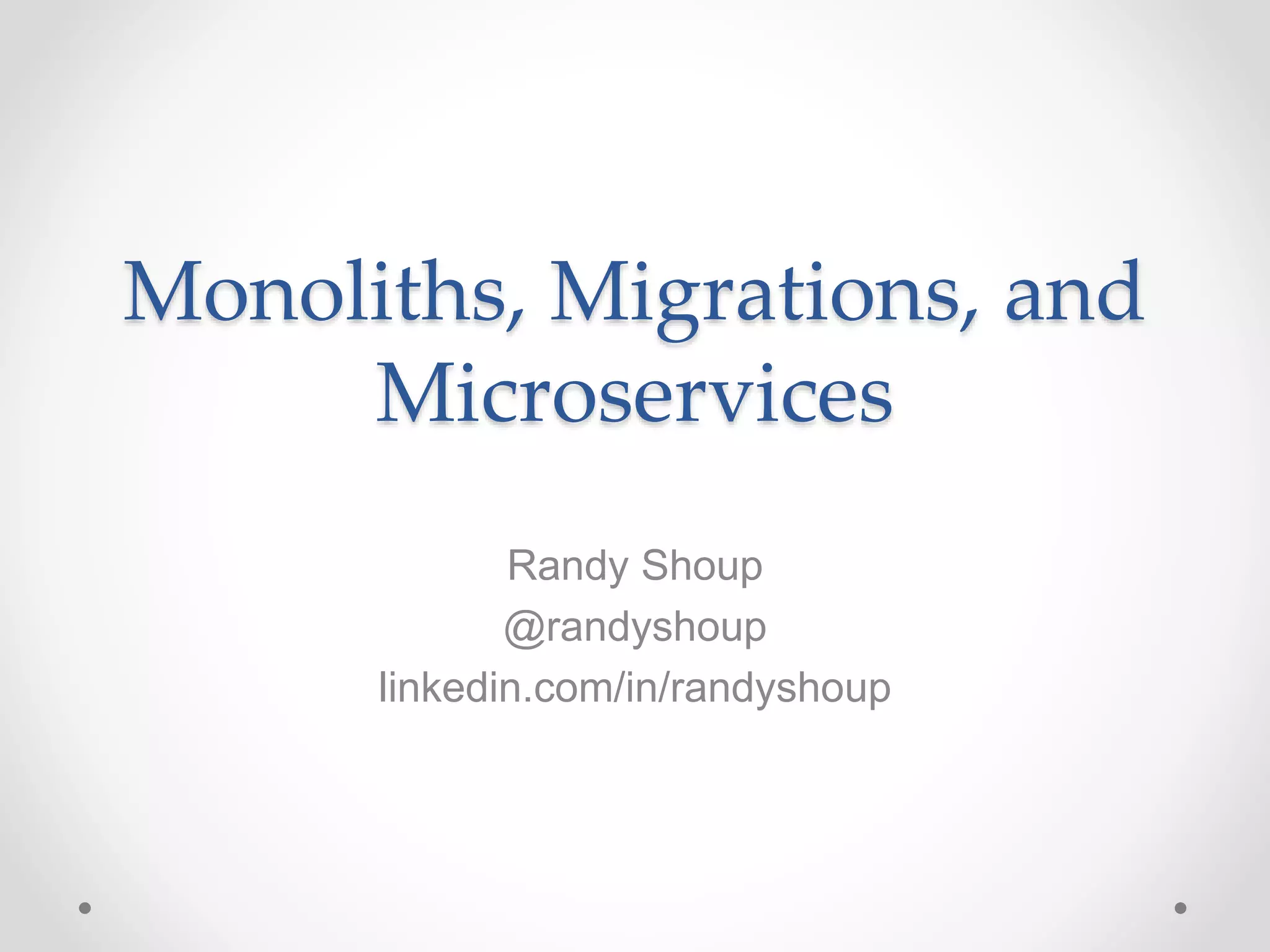 Monoliths, Migrations, and Microservices

Randy Shoup
@randyshoup
linkedin.com/in/randyshoup